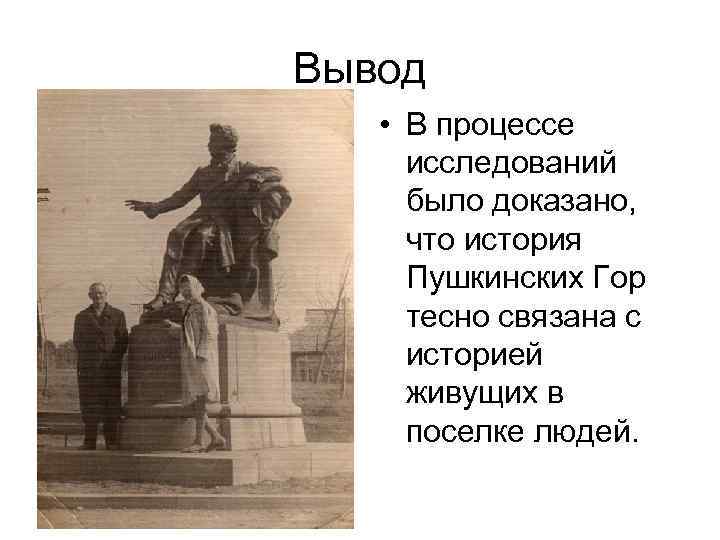 Вывод

• В процессе исследований было доказано, что история Пушкинских Гор тесно связана с историей живущих в поселке людей.